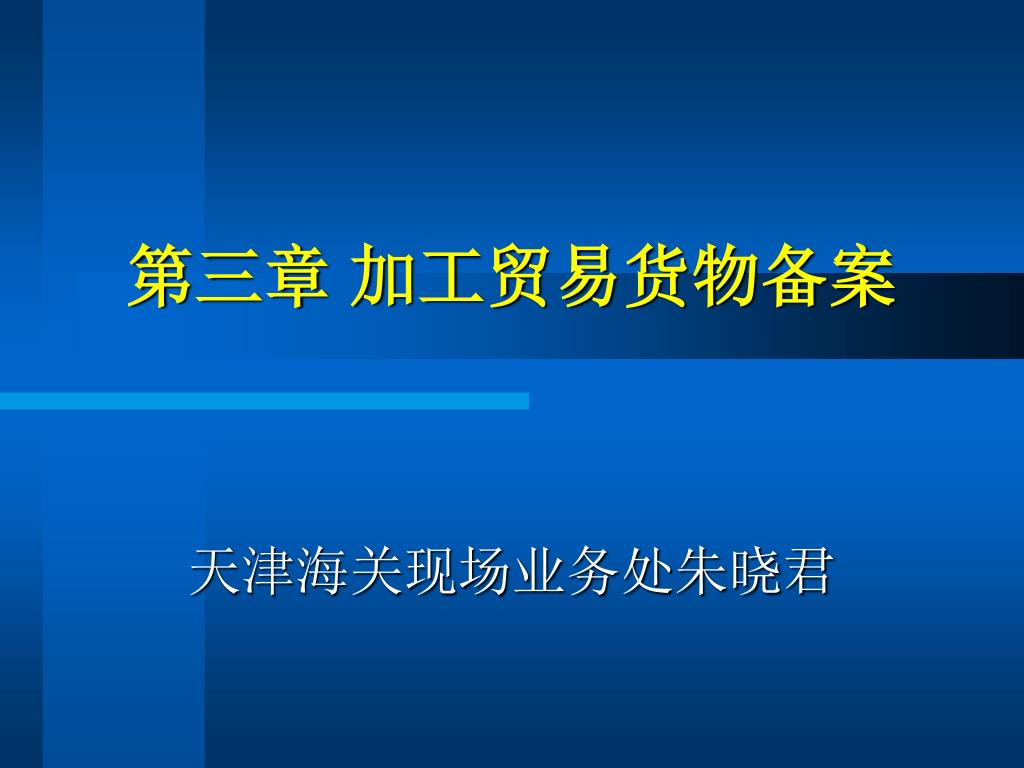 第三章 加工贸易货物备案

天津海关现场业务处朱晓君